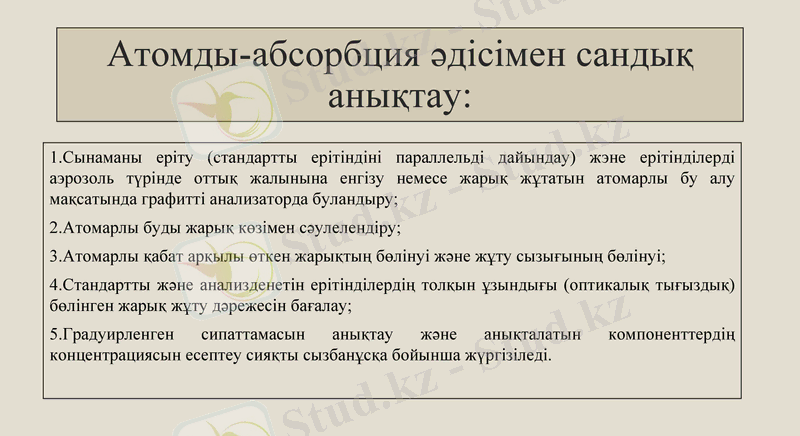 Атомды-абсорбция әдісімен сандық анықтау:

1.Сынаманы еріту (стандартты ерітіндіні параллельді дайындау) және ерітінділерді аэрозоль түрінде оттық жалынына енгізу немесе жарық жұтатын атомарлы бу алу мақсатында графитті анализаторда буландыру;

2.Атомарлы буды жарық көзімен сәулелендіру;

3.Атомарлы қабат арқылы өткен жарықтың бөлінуі және жұту сызығының бөлінуі;

4.Стандартты және анализденетін ерітінділердің толқын ұзындығы (оптикалық тығыздық) бөлінген жарық жұту дәрежесін бағалау;

5.Градуирленген сипаттамасын анықтау және анықталатын компоненттердің концентрациясын есептеу сияқты сызбанұсқа бойынша жүргізіледі.

Stud.kz - Stud.kz